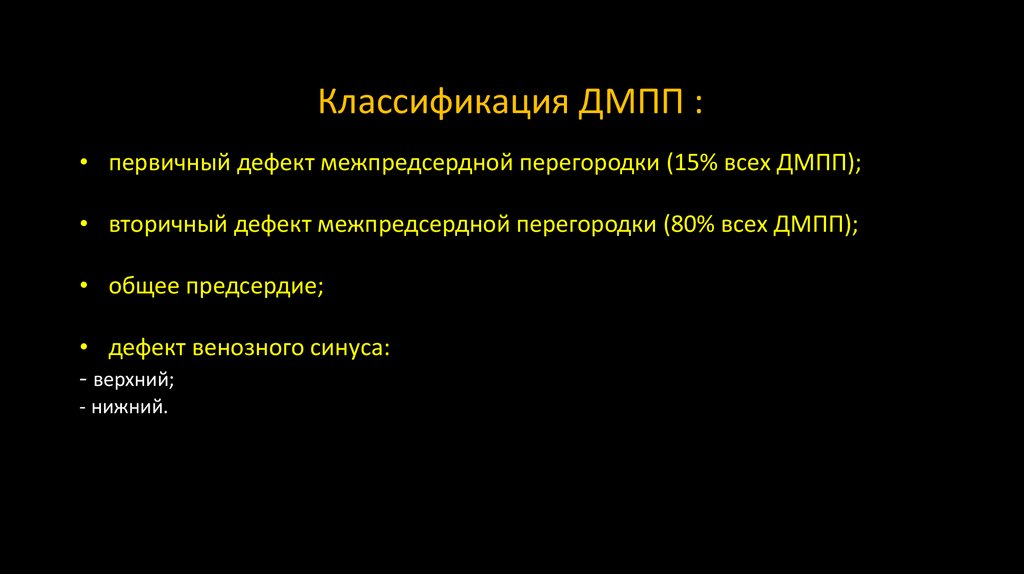 Классификация ДМПП :

• первичный дефект межпредсердной перегородки (15% всех ДМПП);

• вторичный дефект межпредсердной перегородки (80% всех ДМПП);

• общее предсердие;

• дефект венозного синуса:
- верхний;
- нижний.